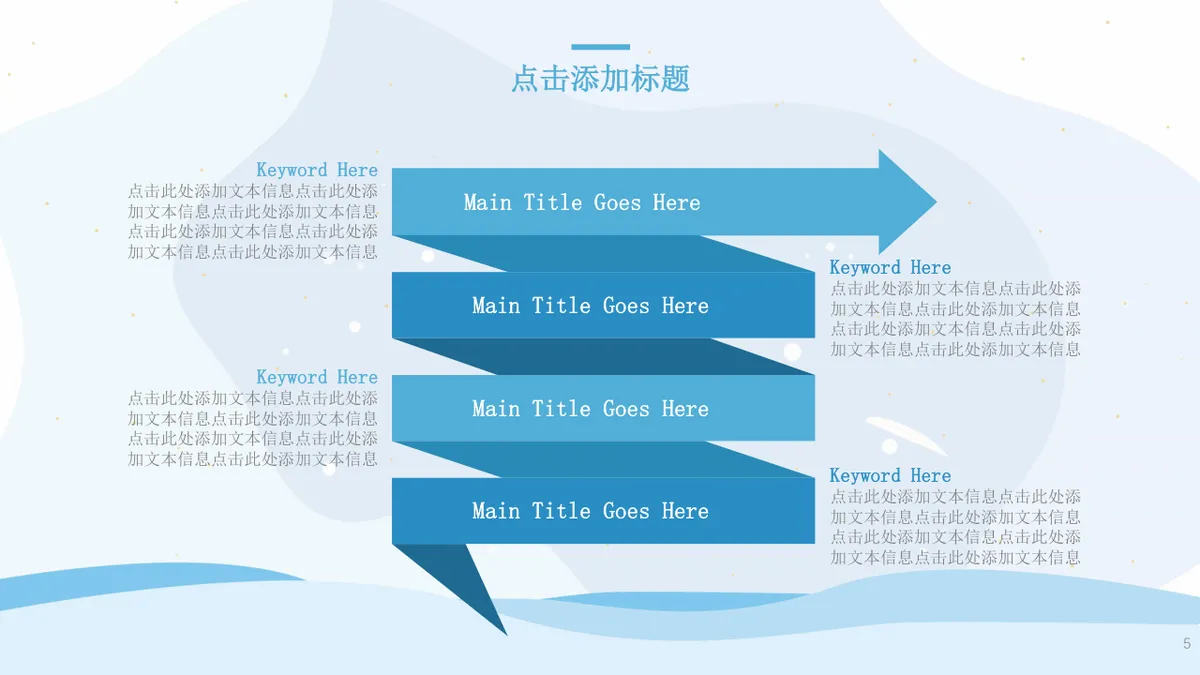 点击添加标题

Keyword Here
点击此处添加文本信息点击此处添加文本信息点击此处添加文本信息点击此处添加文本信息点击此处添加文本信息点击此处添加文本信息

Main Title Goes Here

Main Title Goes Here

Keyword Here
点击此处添加文本信息点击此处添加文本信息点击此处添加文本信息点击此处添加文本信息点击此处添加文本信息点击此处添加文本信息

Keyword Here
点击此处添加文本信息点击此处添加文本信息点击此处添加文本信息点击此处添加文本信息点击此处添加文本信息点击此处添加文本信息

Main Title Goes Here

Main Title Goes Here

Keyword Here
点击此处添加文本信息点击此处添加文本信息点击此处添加文本信息点击此处添加文本信息点击此处添加文本信息点击此处添加文本信息

5